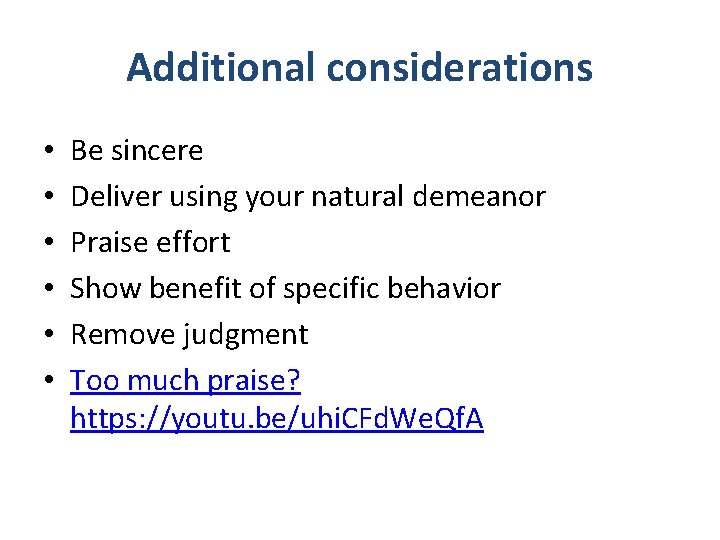 Additional considerations

• Be sincere
• Deliver using your natural demeanor
• Praise effort
• Show benefit of specific behavior
• Remove judgment
• Too much praise? https://youtu.be/uhiCFdWeQfA